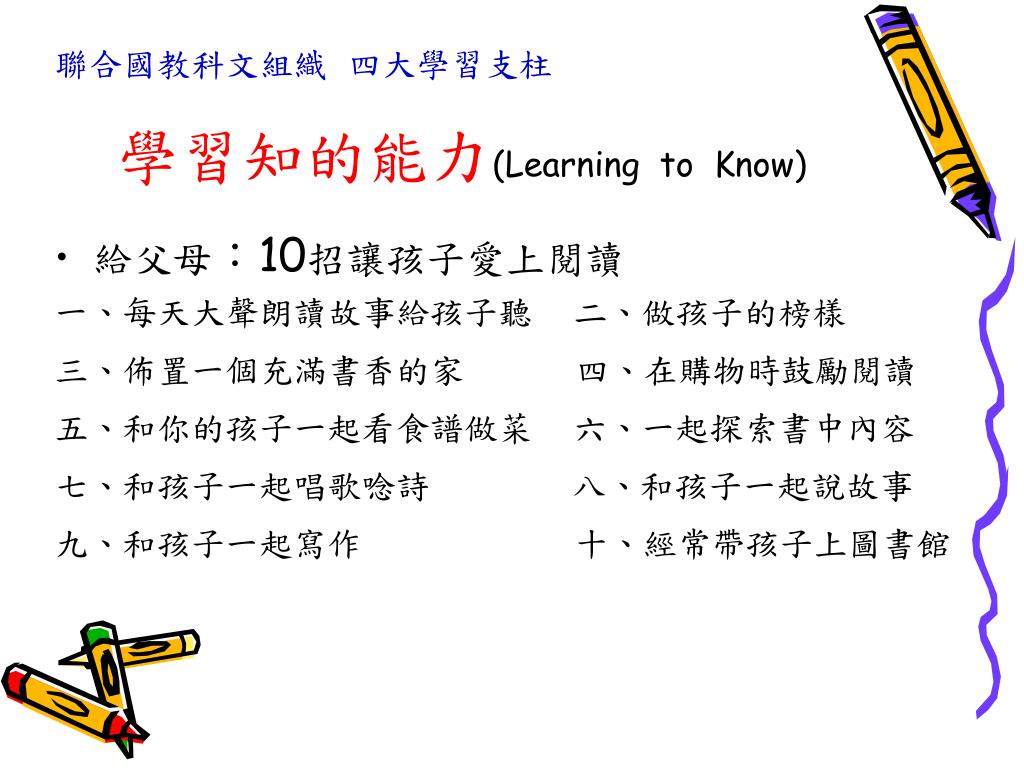 聯合國教科文組織 四大學習支柱

學習知的能力(Learning to Know)

• 給父母：10招讓孩子愛上閱讀

一、每天大聲朗讀故事給孩子聽
二、做孩子的榜樣
三、佈置一個充滿書香的家
四、在購物時鼓勵閱讀
五、和你的孩子一起看食譜做菜
六、一起探索書中內容
七、和孩子一起唱歌唸詩
八、和孩子一起說故事
九、和孩子一起寫作
十、經常帶孩子上圖書館